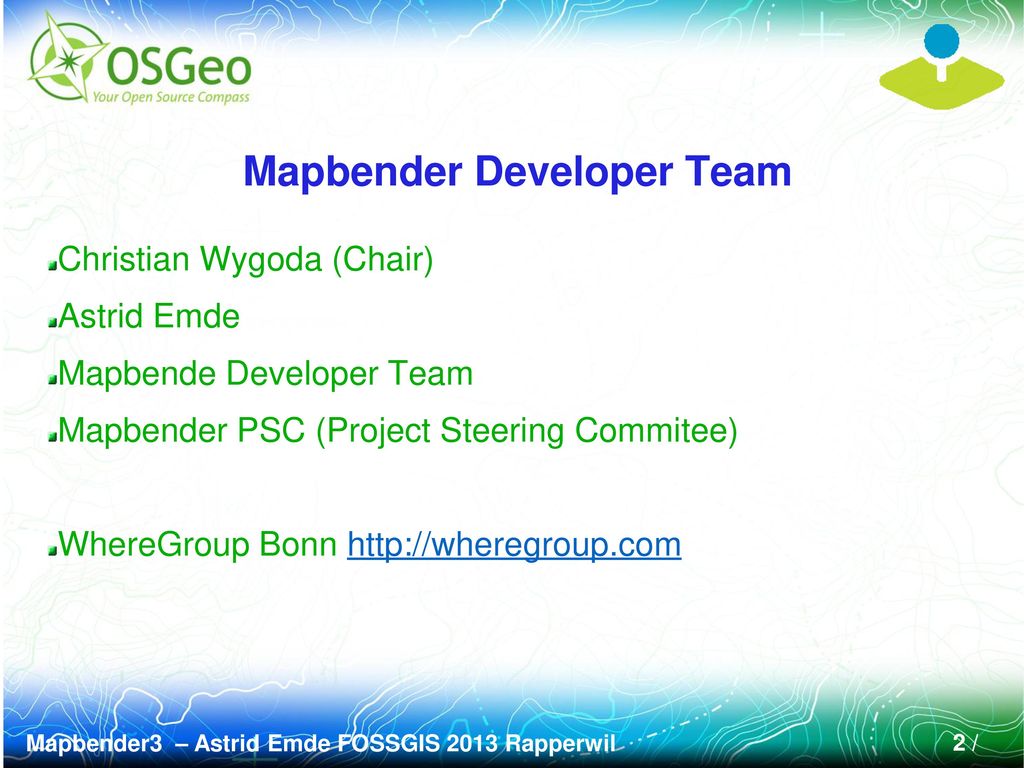 OSGeo
Your Open Source Compass

Mapbender Developer Team

Christian Wygoda (Chair)

Astrid Emde

Mapbende Developer Team

Mapbender PSC (Project Steering Commitee)

WhereGroup Bonn http://wheregroup.com

Mapbender3 – Astrid Emde FOSSGIS 2013 Rapperwil 2 /